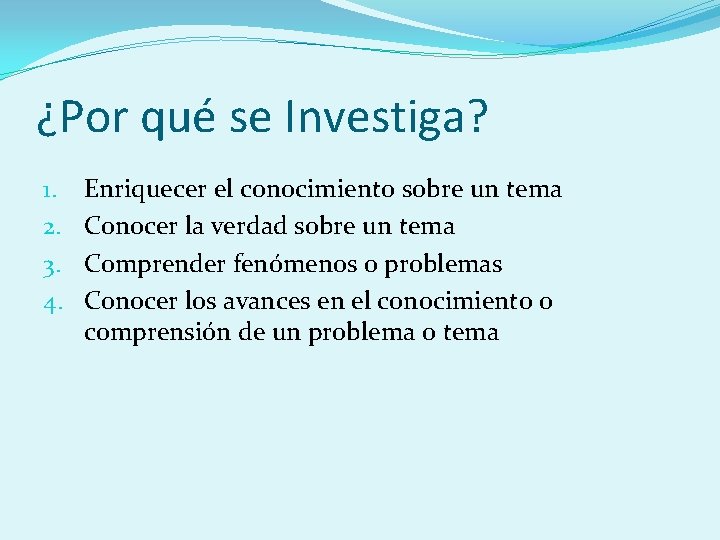 ¿Por qué se Investiga?

1. Enriquecer el conocimiento sobre un tema
2. Conocer la verdad sobre un tema
3. Comprender fenómenos o problemas
4. Conocer los avances en el conocimiento o comprensión de un problema o tema